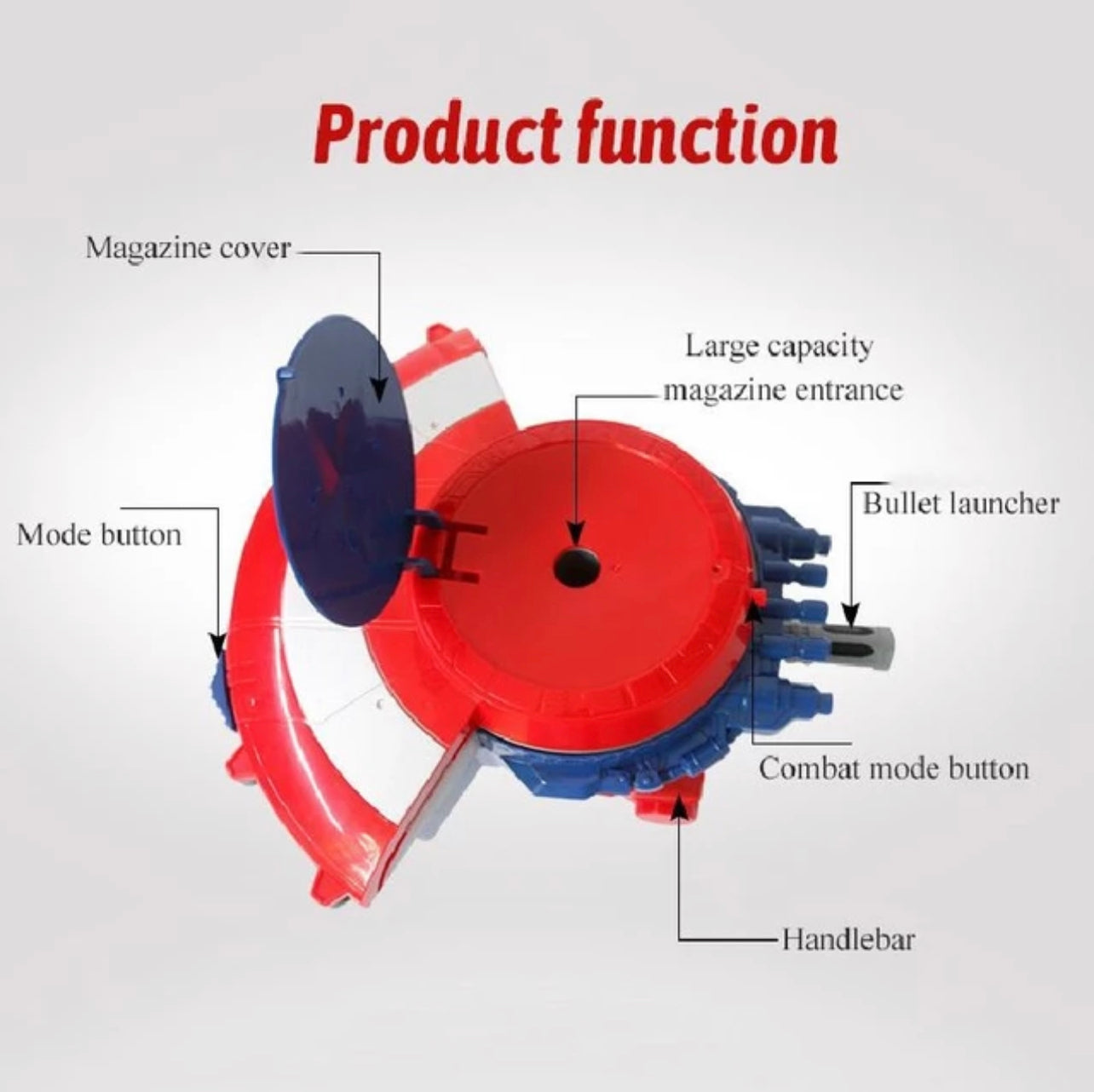 Product function

Magazine cover

Large capacity magazine entrance

Bullet launcher

Mode button

Combat mode button

Handlebar